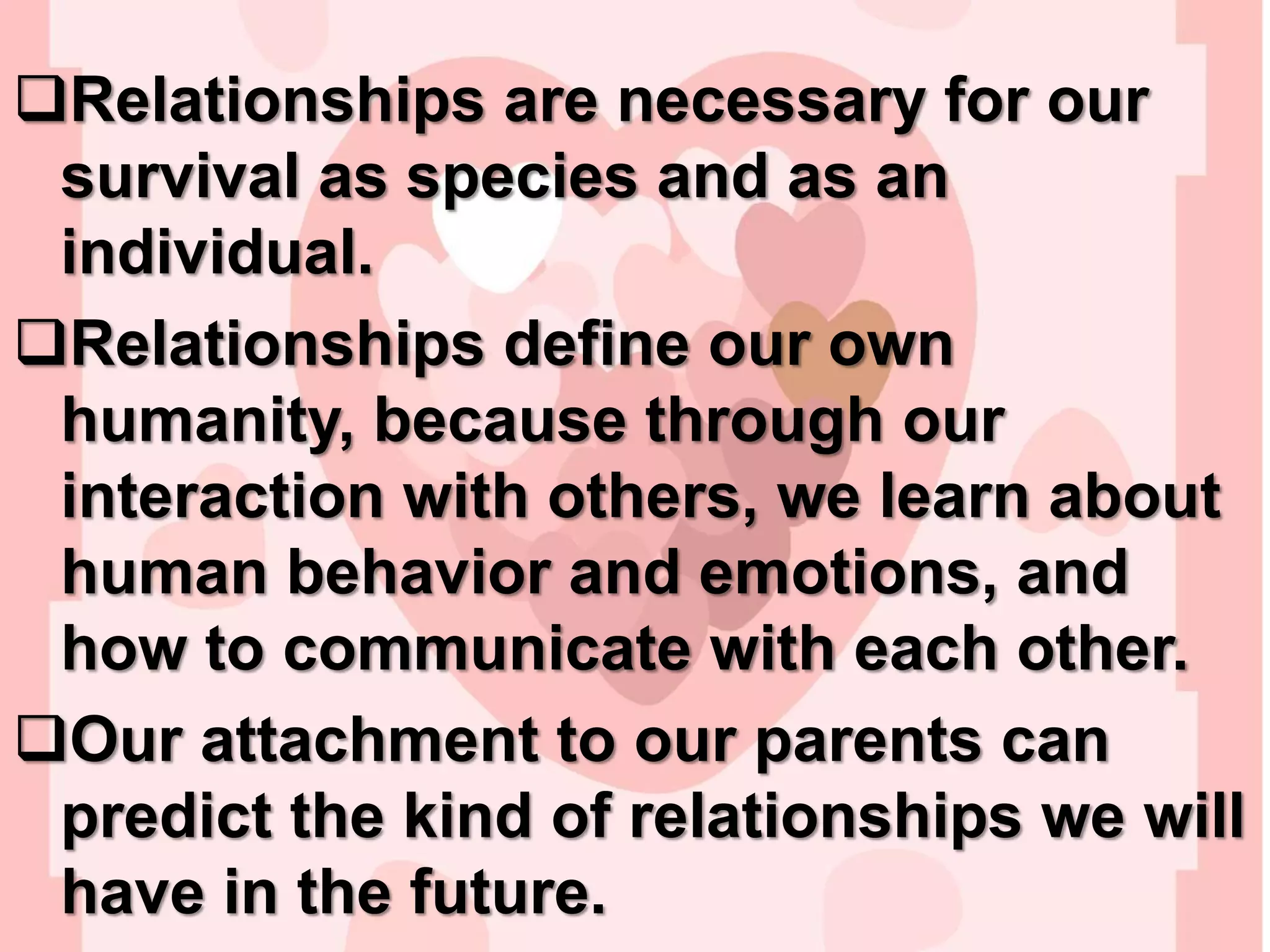 ❑Relationships are necessary for our survival as species and as an individual.

❑Relationships define our own humanity, because through our interaction with others, we learn about human behavior and emotions, and how to communicate with each other.

❑Our attachment to our parents can predict the kind of relationships we will have in the future.